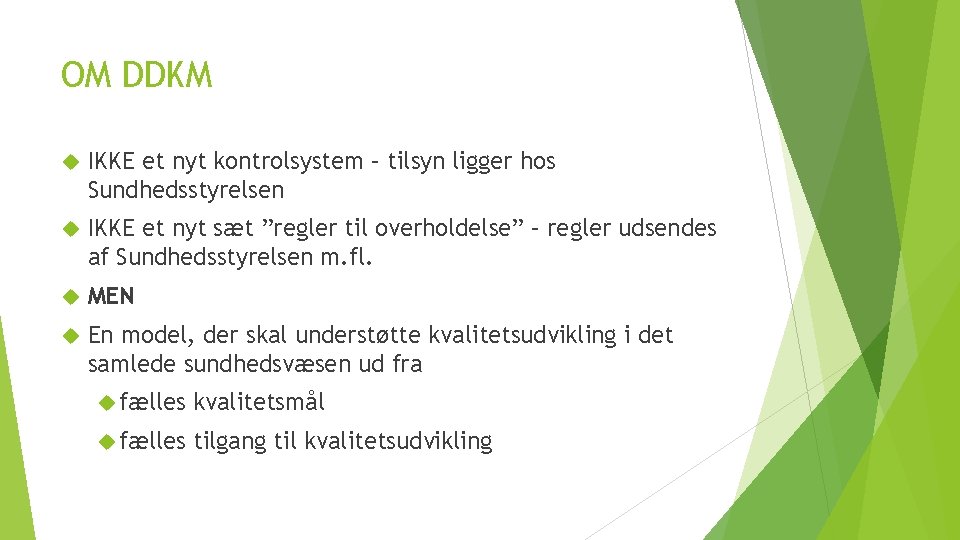 OM DDKM

IKKE et nyt kontrolsystem – tilsyn ligger hos Sundhedsstyrelsen

IKKE et nyt sæt ”regler til overholdelse” – regler udsendes af Sundhedsstyrelsen m.fl.

MEN

En model, der skal understøtte kvalitetsudvikling i det samlede sundhedsvæsen ud fra

fælles kvalitetsmål

fælles tilgang til kvalitetsudvikling